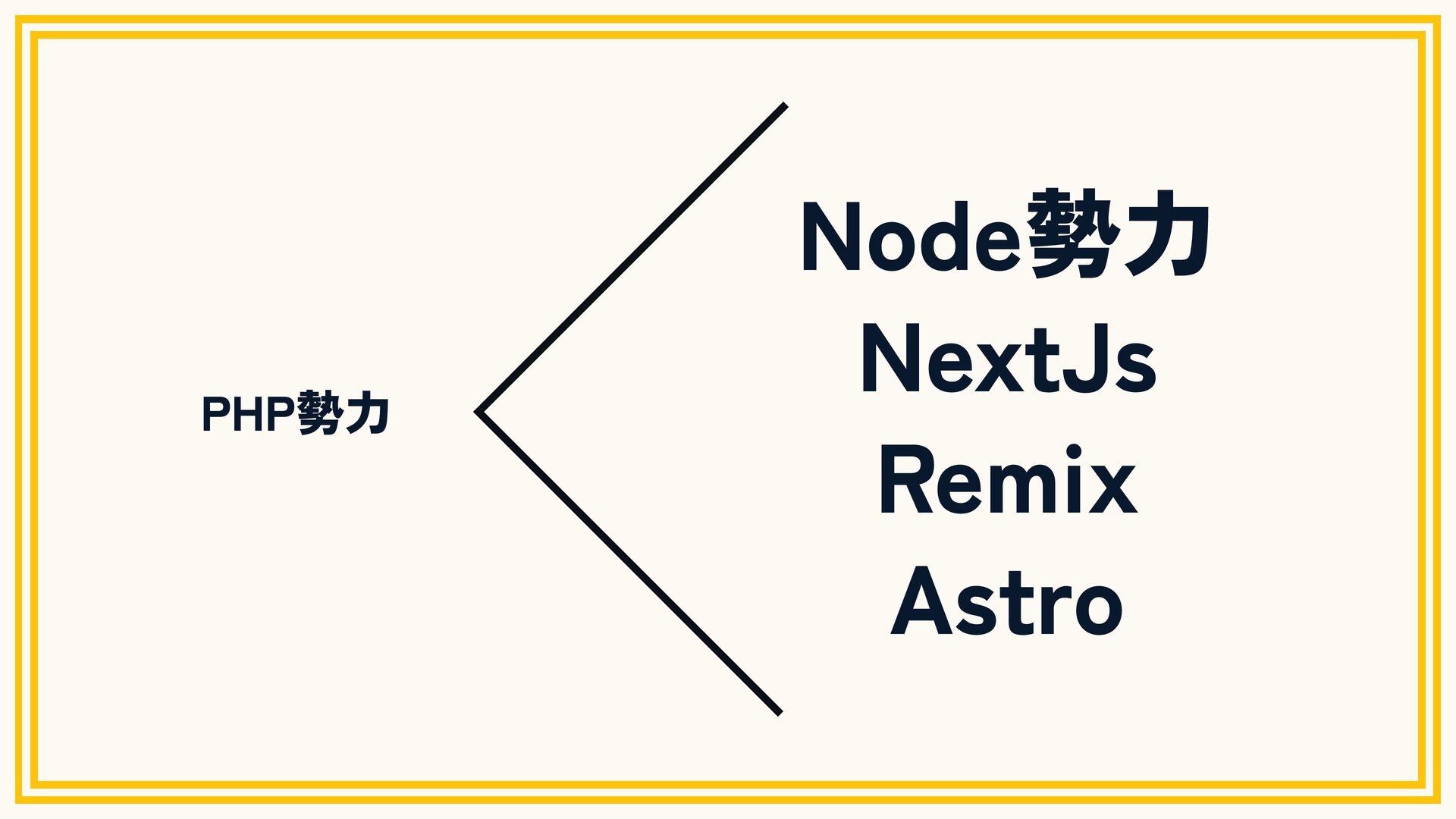 PHP勢力

Node勢力
NextJs
Remix
Astro